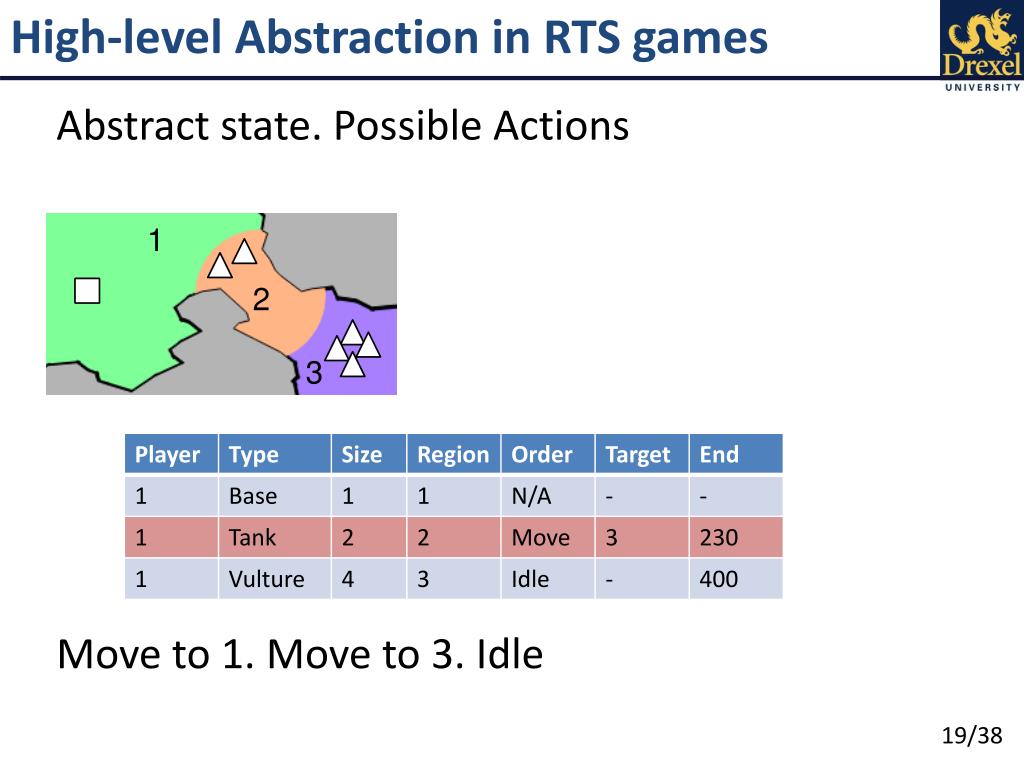 High-level Abstraction in RTS games

Drexel UNIVERSITY

Abstract state. Possible Actions

1
2
3

| Player | Type | Size | Region | Order | Target | End |
|---|---|---|---|---|---|---|
| 1 | Base | 1 | 1 | N/A | - | - |
| 1 | Tank | 2 | 2 | Move | 3 | 230 |
| 1 | Vulture | 4 | 3 | Idle | - | 400 |

Move to 1. Move to 3. Idle

19/38